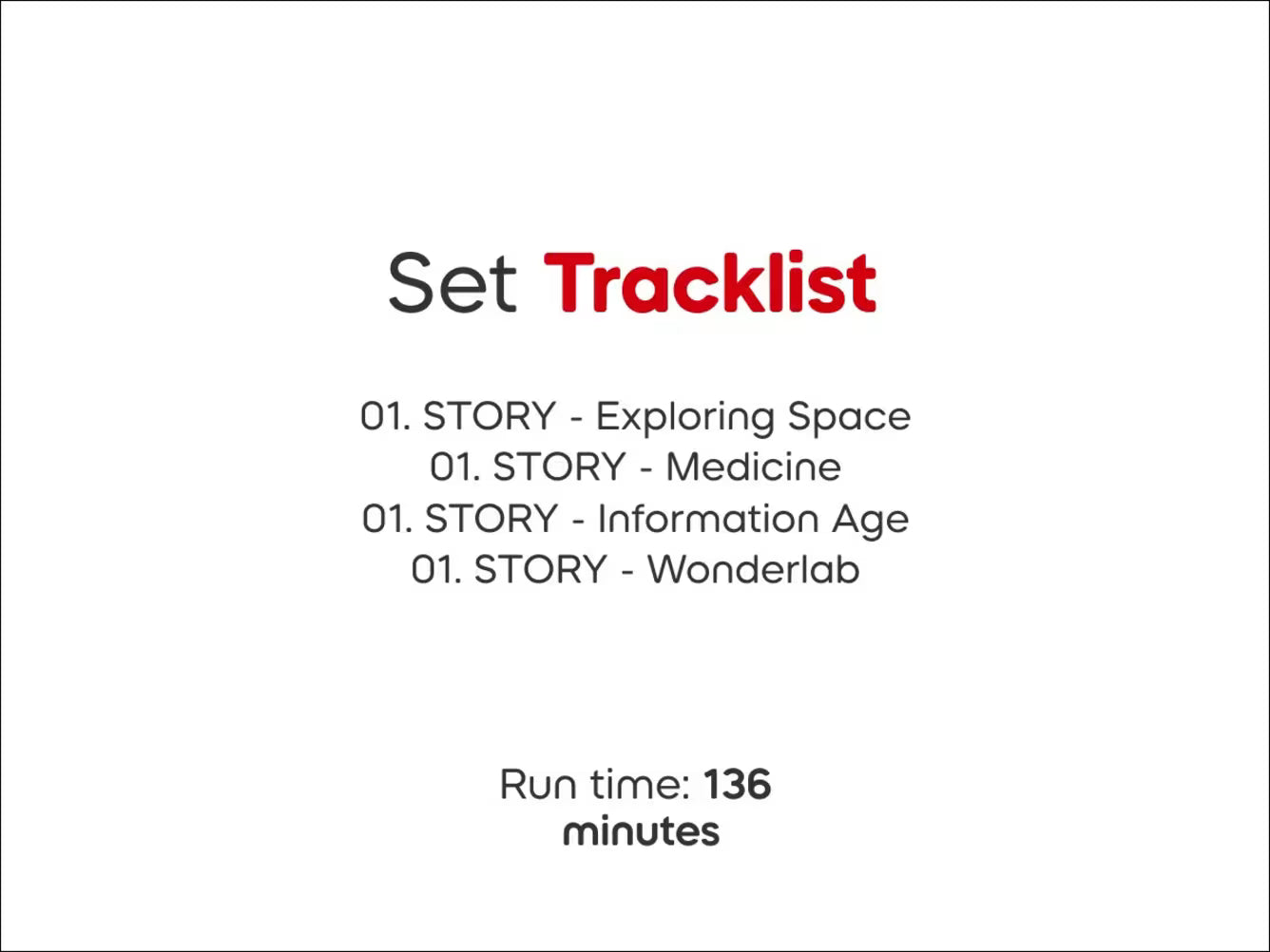 Set Tracklist

01. STORY - Exploring Space
01. STORY - Medicine
01. STORY - Information Age
01. STORY - Wonderlab

Run time: 136 minutes